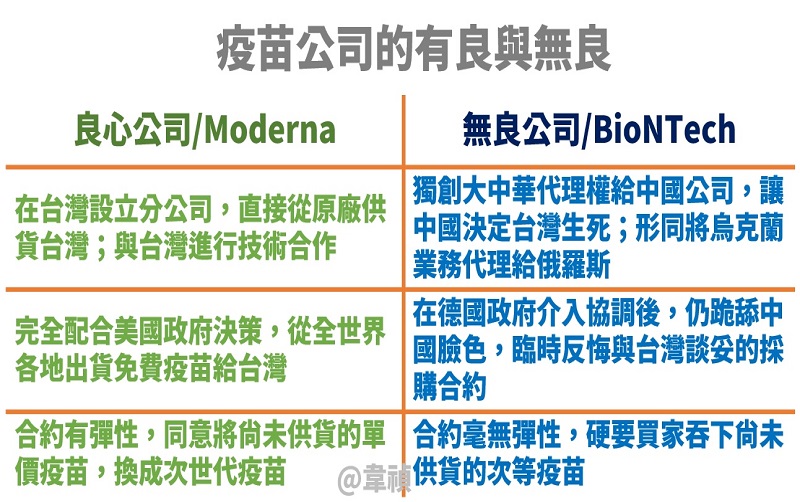 疫苗公司的有良與無良

| 良心公司/Moderna | 無良公司/BioNTech |
|---|---|
| 在台灣設立分公司，直接從原廠供貨台灣；與台灣進行技術合作 | 獨創大中華代理權給中國公司，讓中國決定台灣生死；形同將烏克蘭業務代理給俄羅斯 |
| 完全配合美國政府決策，從全世界各地出貨免費疫苗給台灣 | 在德國政府介入協調後，仍跪舔中國臉色，臨時反悔與台灣談妥的採購合約 |
| 合約有彈性，同意將尚未供貨的單價疫苗，換成次世代疫苗 | 合約毫無彈性，硬要買家吞下尚未供貨的次等疫苗 |

@韋禎